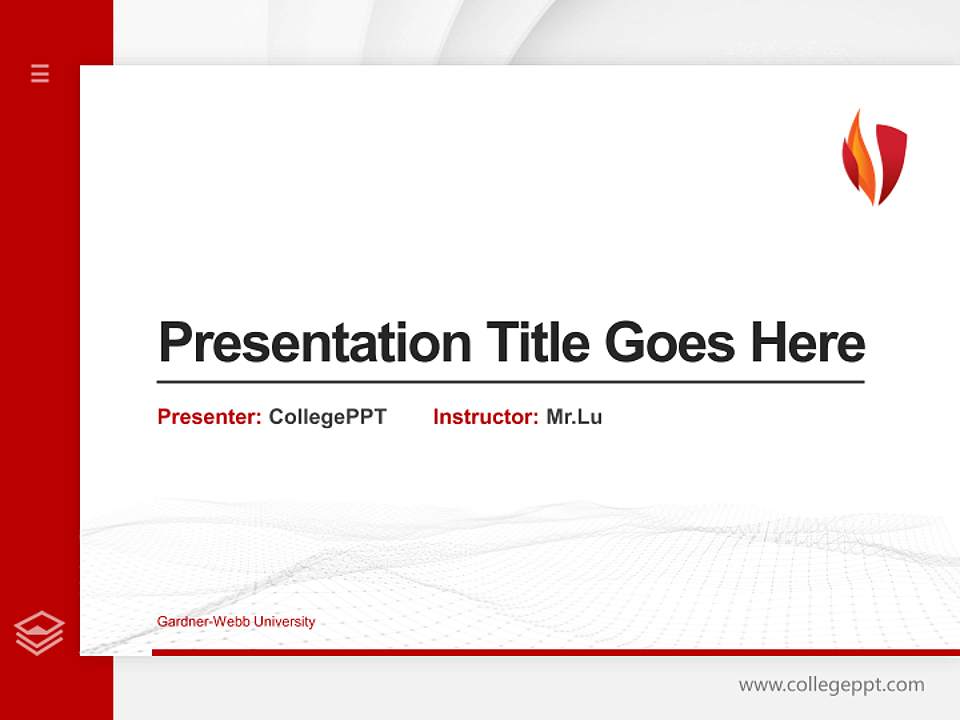 Presentation Title Goes Here

Presenter: CollegePPT Instructor: Mr.Lu

Gardner-Webb University

www.collegeppt.com